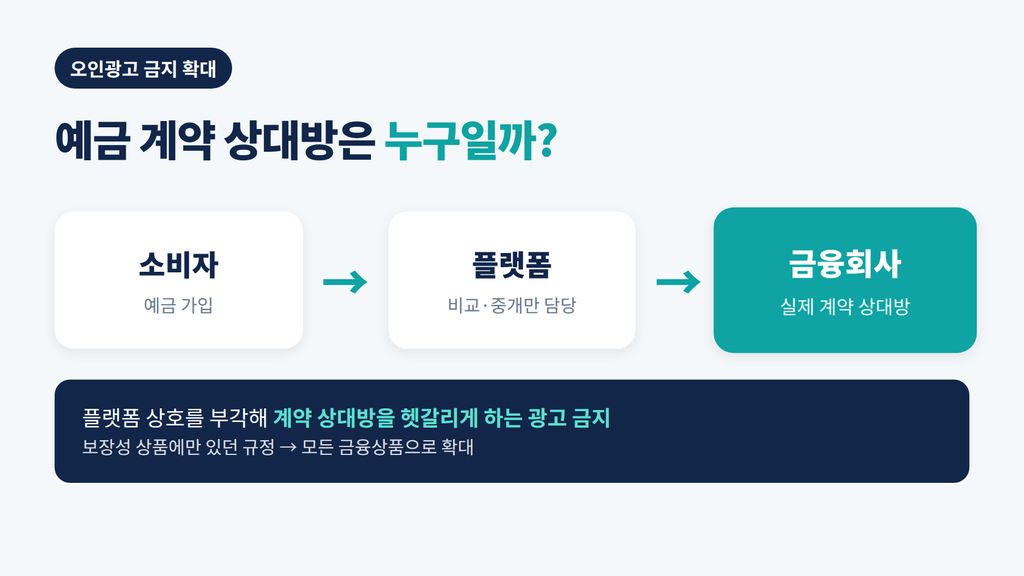 오인광고 금지 확대

예금 계약 상대방은 누구일까?

소비자
예금 가입

→

플랫폼
비교·중개만 담당

→

금융회사
실제 계약 상대방

플랫폼 상호를 부각해 계약 상대방을 헷갈리게 하는 광고 금지
보장성 상품에만 있던 규정 → 모든 금융상품으로 확대